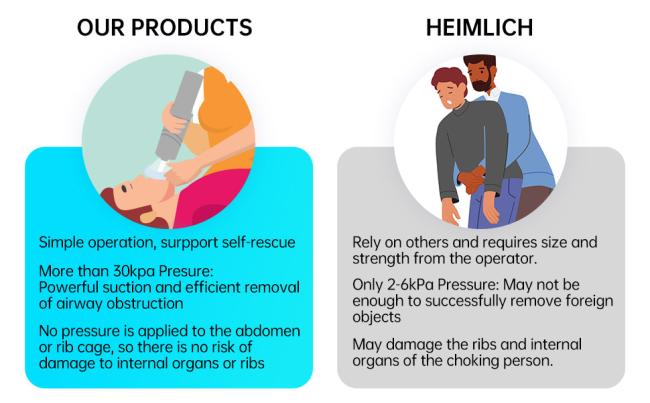 OUR PRODUCTS

Simple operation, surpport self-rescue

More than 30kpa Presure:
Powerful suction and efficient removal of airway obstruction

No pressure is applied to the abdomen or rib cage, so there is no risk of damage to internal organs or ribs

HEIMLICH

Rely on others and requires size and strength from the operator.

Only 2-6kPa Pressure: May not be enough to successfully remove foreign objects

May damage the ribs and internal organs of the choking person.